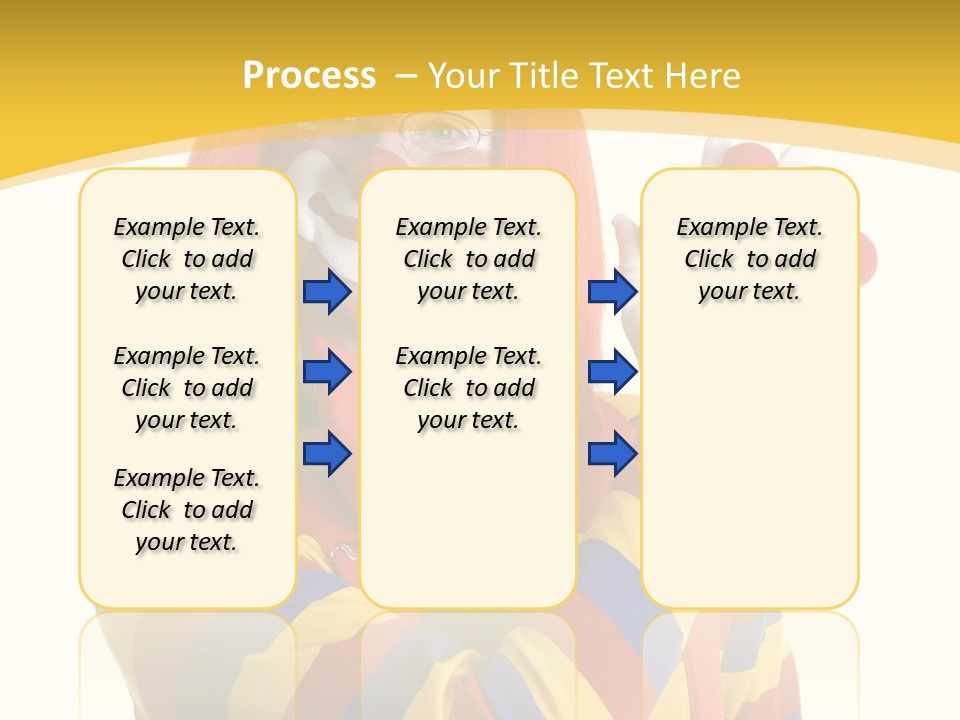 Process – Your Title Text Here

Example Text. Click to add your text.

Example Text. Click to add your text.

Example Text. Click to add your text.

Example Text. Click to add your text.

Example Text. Click to add your text.

Example Text. Click to add your text.